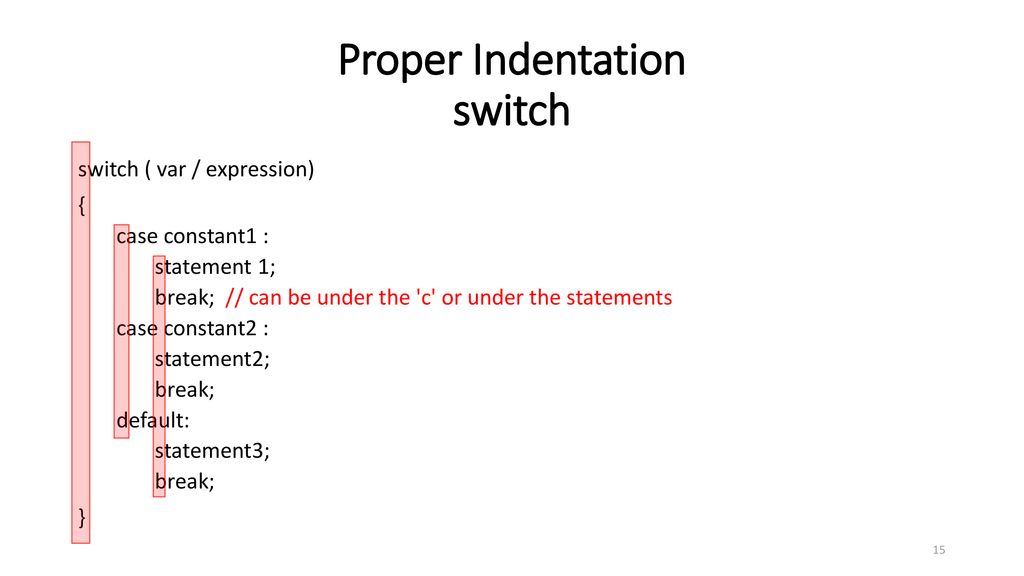 Proper Indentation
switch

switch ( var / expression)
{
case constant1 :
statement 1;
break; // can be under the 'c' or under the statements
case constant2 :
statement2;
break;
default:
statement3;
break;
}

15